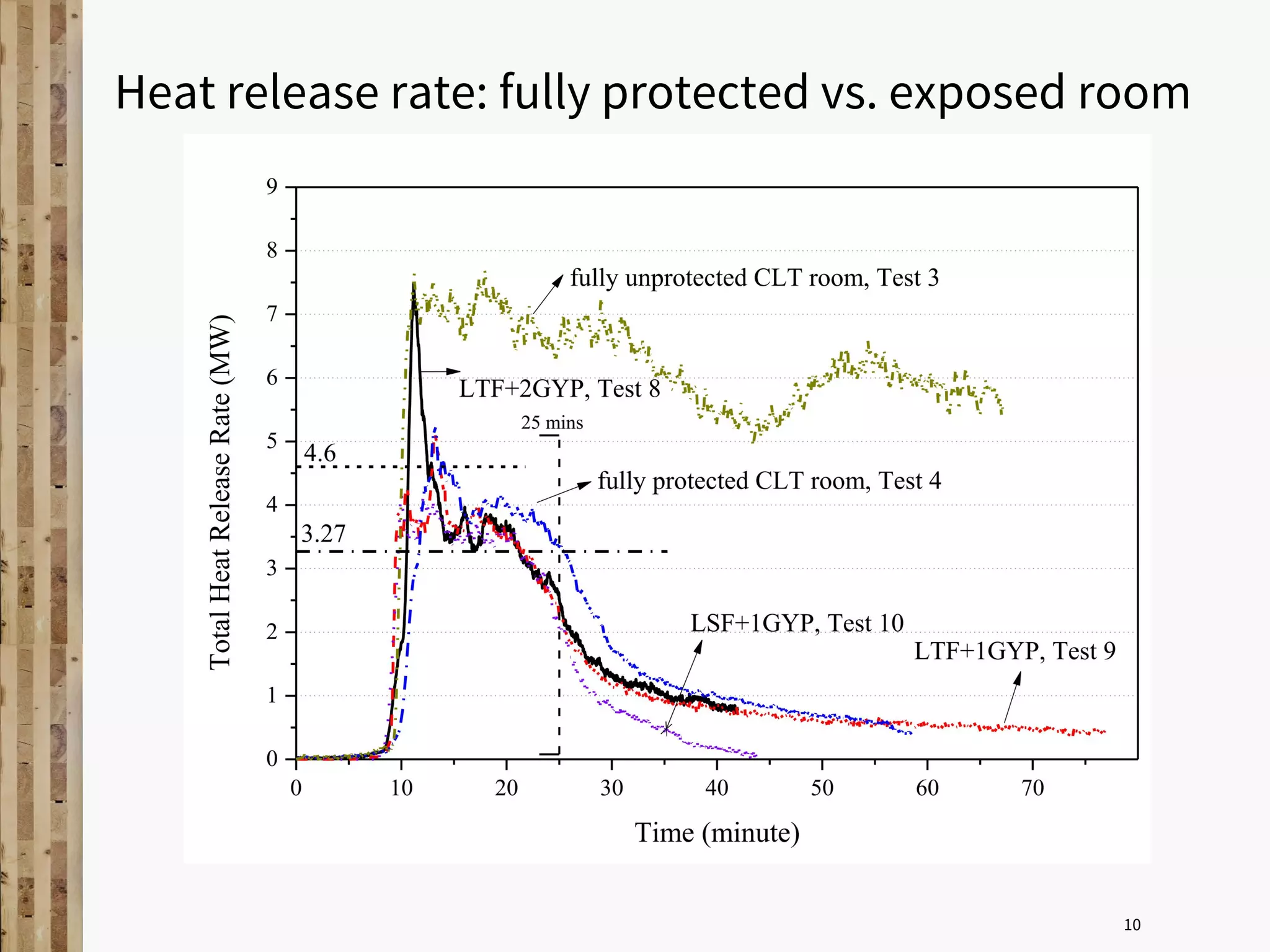 Heat release rate: fully protected vs. exposed room

Total Heat Release Rate (MW)

9
8
7
6
5
4
3
2
1
0

fully unprotected CLT room, Test 3
LTF+2GYP, Test 8
25 mins
4.6
fully protected CLT room, Test 4
3.27
LSF+1GYP, Test 10
LTF+1GYP, Test 9

0 10 20 30 40 50 60 70

Time (minute)

10